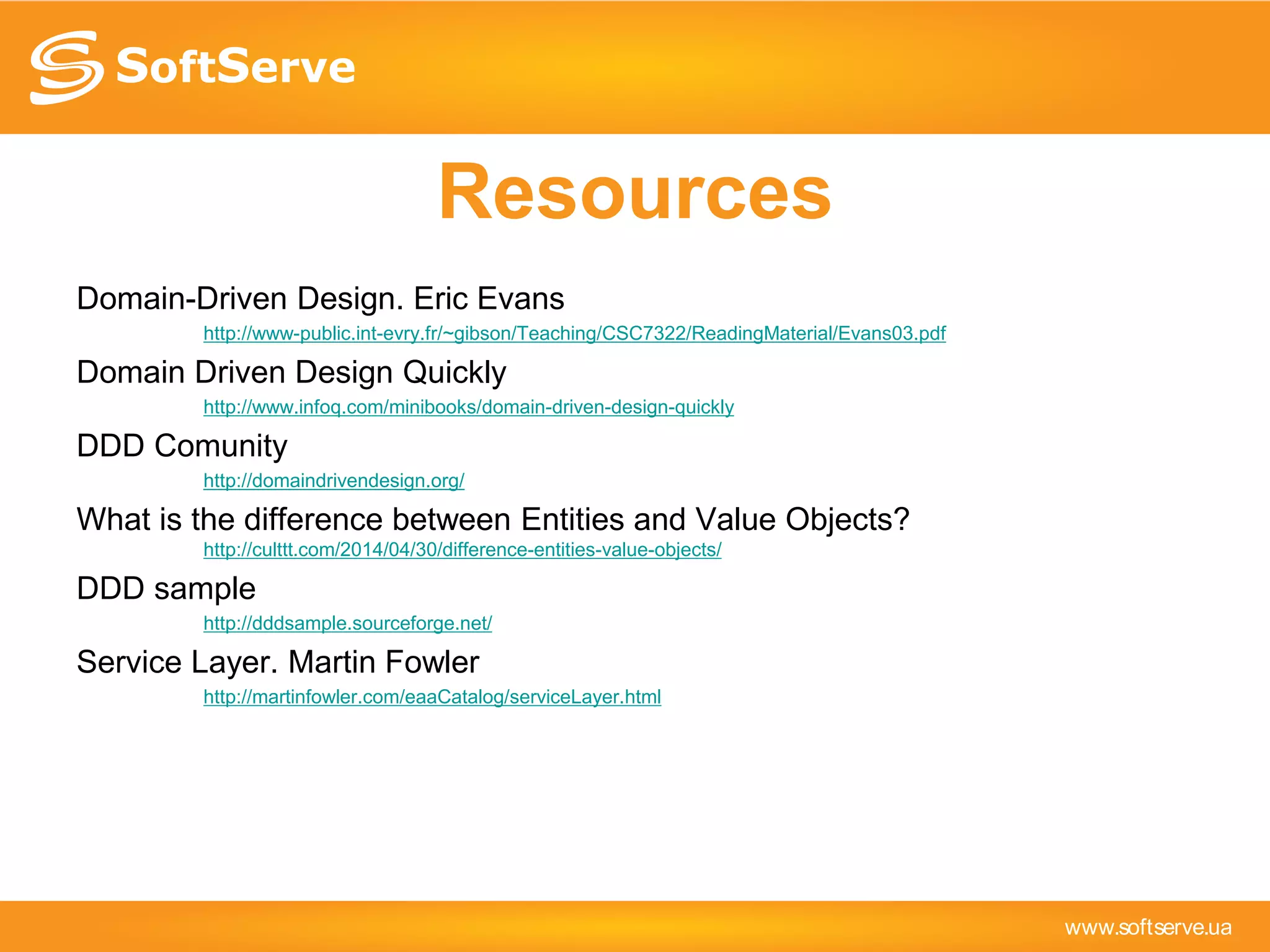 SoftServe

Resources

Domain-Driven Design. Eric Evans

http://www-public.int-evry.fr/~gibson/Teaching/CSC7322/ReadingMaterial/Evans03.pdf

Domain Driven Design Quickly

http://www.infoq.com/minibooks/domain-driven-design-quickly

DDD Comunity

http://domaindrivendesign.org/

What is the difference between Entities and Value Objects?

http://culttt.com/2014/04/30/difference-entities-value-objects/

DDD sample

http://dddsample.sourceforge.net/

Service Layer. Martin Fowler

http://martinfowler.com/eaaCatalog/serviceLayer.html

www.softserve.ua